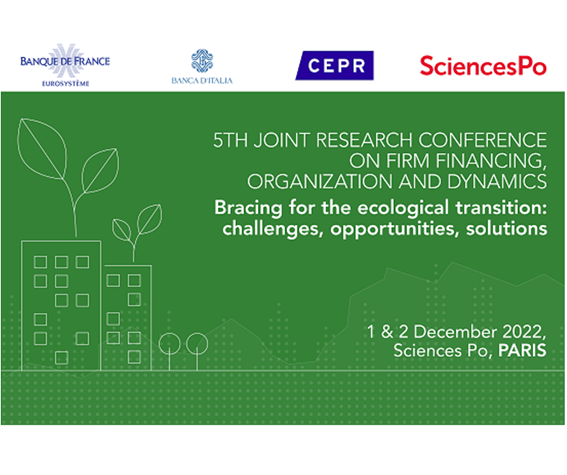 BANQUE DE FRANCE
EUROSYSTÈME

BANCA D'ITALIA

CEPR

SciencesPo

5TH JOINT RESEARCH CONFERENCE ON FIRM FINANCING, ORGANIZATION AND DYNAMICS

Bracing for the ecological transition: challenges, opportunities, solutions

1 & 2 December 2022, Sciences Po, PARIS